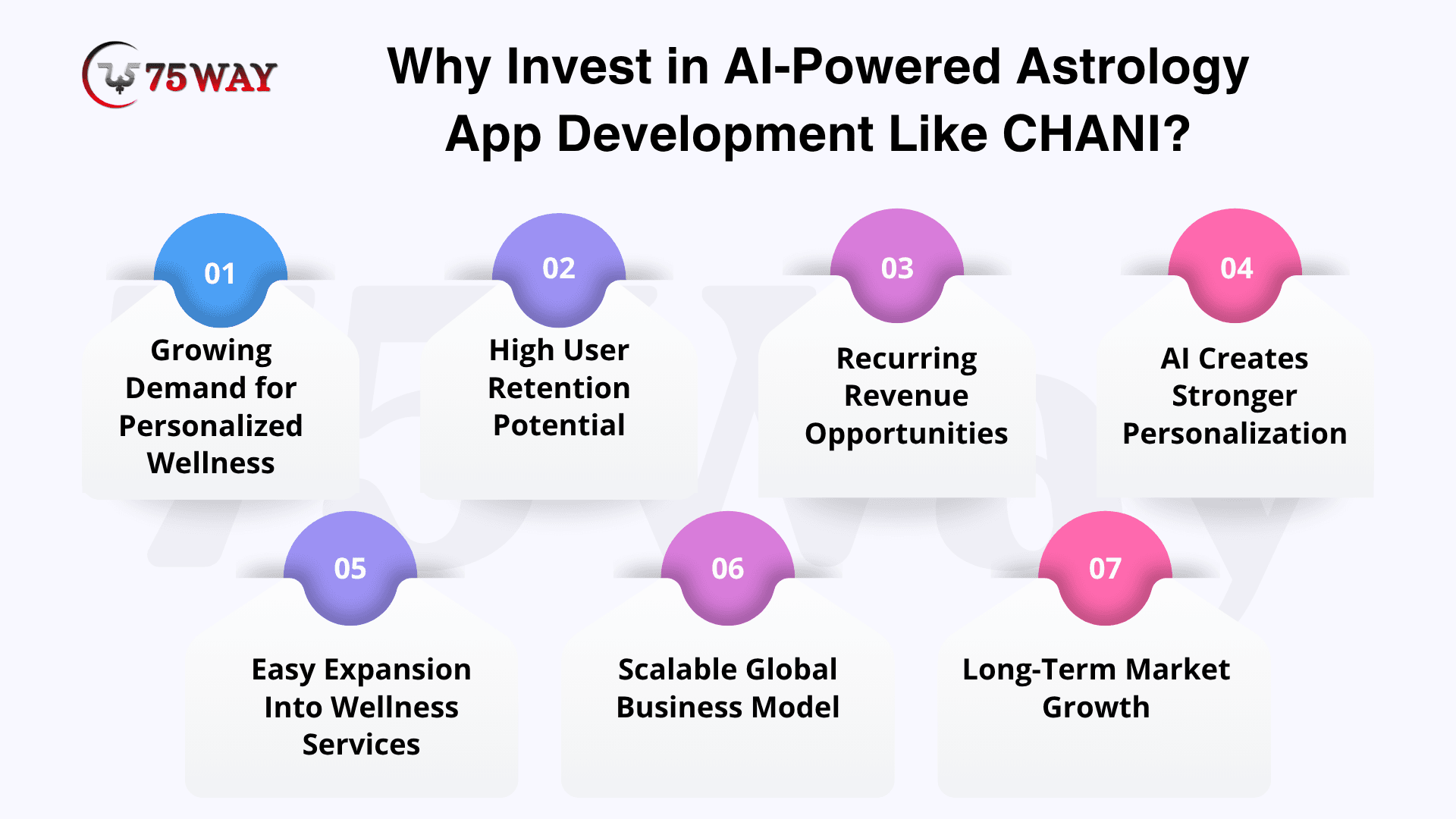 75WAY

Why Invest in AI-Powered Astrology App Development Like CHANI?

01
Growing Demand for Personalized Wellness

02
High User Retention Potential

03
Recurring Revenue Opportunities

04
AI Creates Stronger Personalization

05
Easy Expansion Into Wellness Services

06
Scalable Global Business Model

07
Long-Term Market Growth